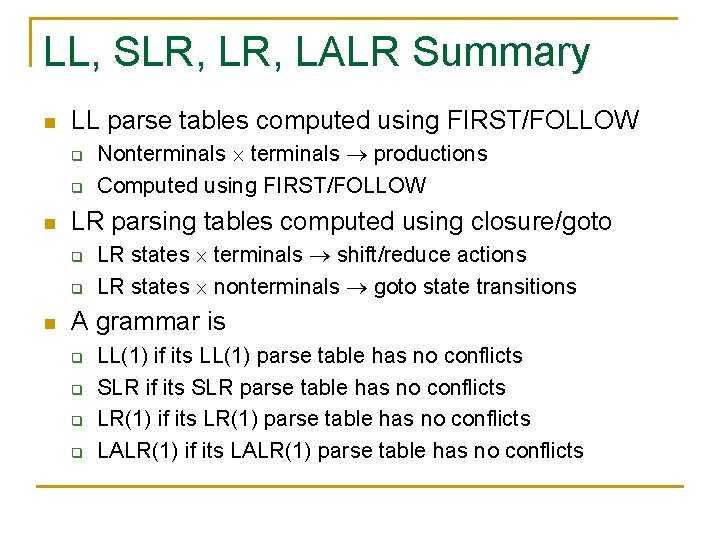 LL, SLR, LR, LALR Summary

- LL parse tables computed using FIRST/FOLLOW
  - Nonterminals $\times$ terminals $\rightarrow$ productions
  - Computed using FIRST/FOLLOW
- LR parsing tables computed using closure/goto
  - LR states $\times$ terminals $\rightarrow$ shift/reduce actions
  - LR states $\times$ nonterminals $\rightarrow$ goto state transitions
- A grammar is
  - LL(1) if its LL(1) parse table has no conflicts
  - SLR if its SLR parse table has no conflicts
  - LR(1) if its LR(1) parse table has no conflicts
  - LALR(1) if its LALR(1) parse table has no conflicts